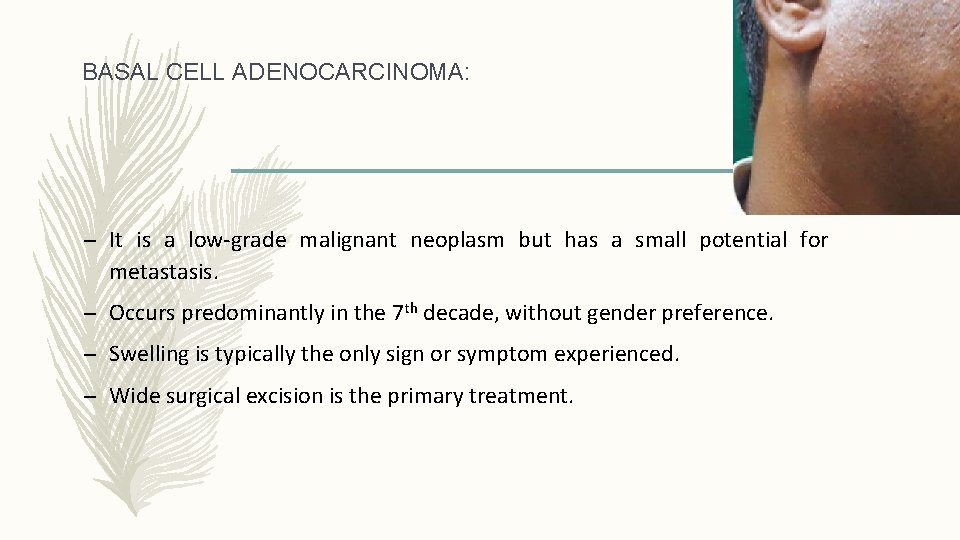 BASAL CELL ADENOCARCINOMA:

– It is a low-grade malignant neoplasm but has a small potential for metastasis.

– Occurs predominantly in the 7$^{th}$ decade, without gender preference.

– Swelling is typically the only sign or symptom experienced.

– Wide surgical excision is the primary treatment.